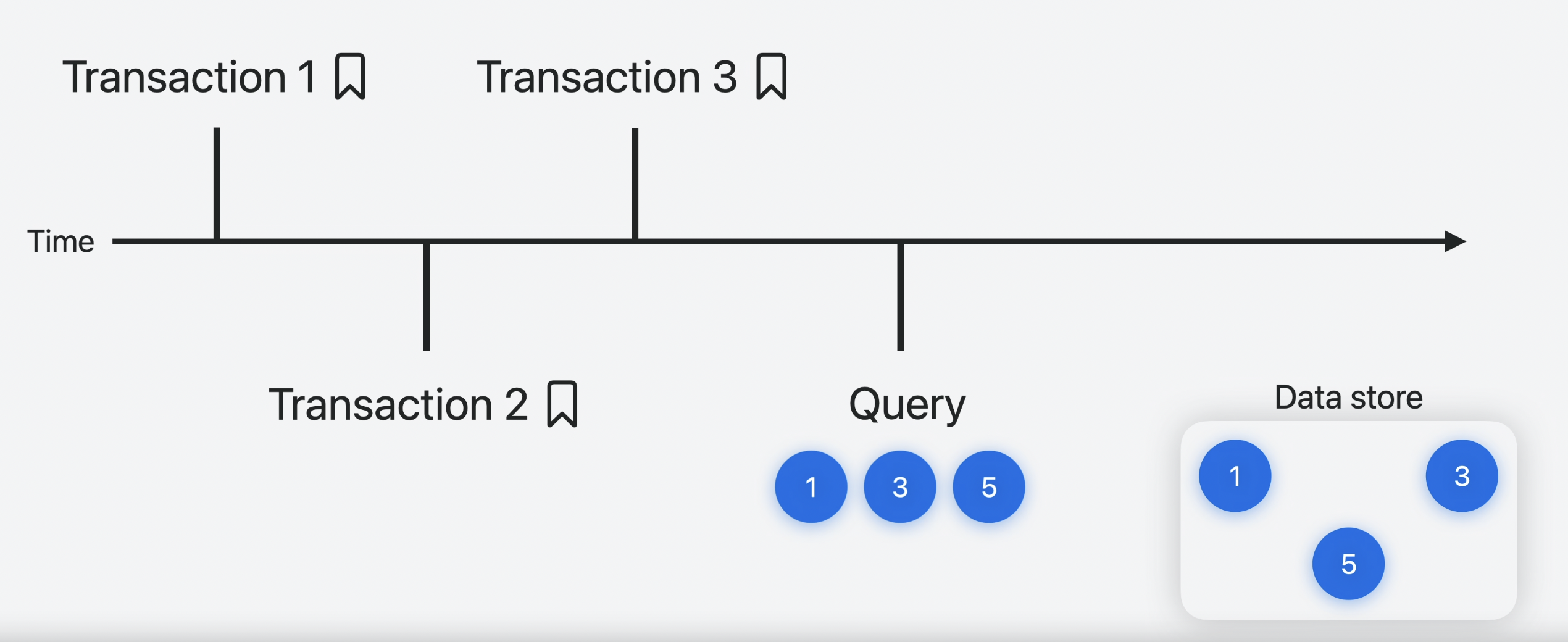 Transaction 1

Transaction 3

Time

Transaction 2

Query

1 3 5

Data store

1 3

5